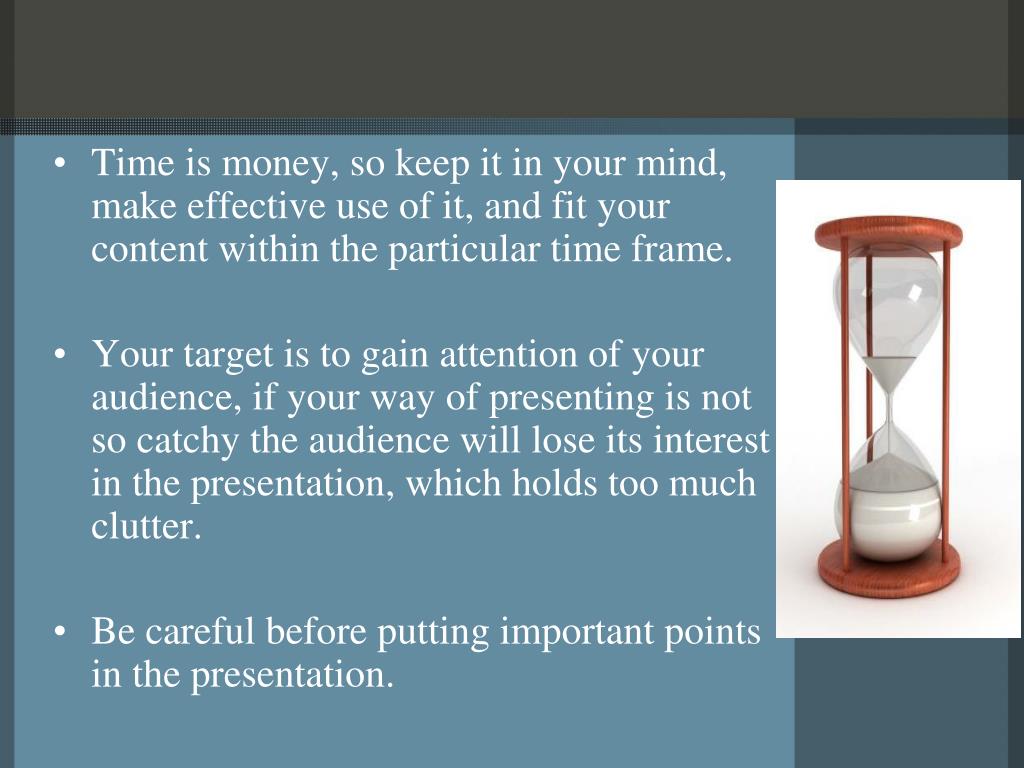 • Time is money, so keep it in your mind, make effective use of it, and fit your content within the particular time frame.

• Your target is to gain attention of your audience, if your way of presenting is not so catchy the audience will lose its interest in the presentation, which holds too much clutter.

• Be careful before putting important points in the presentation.